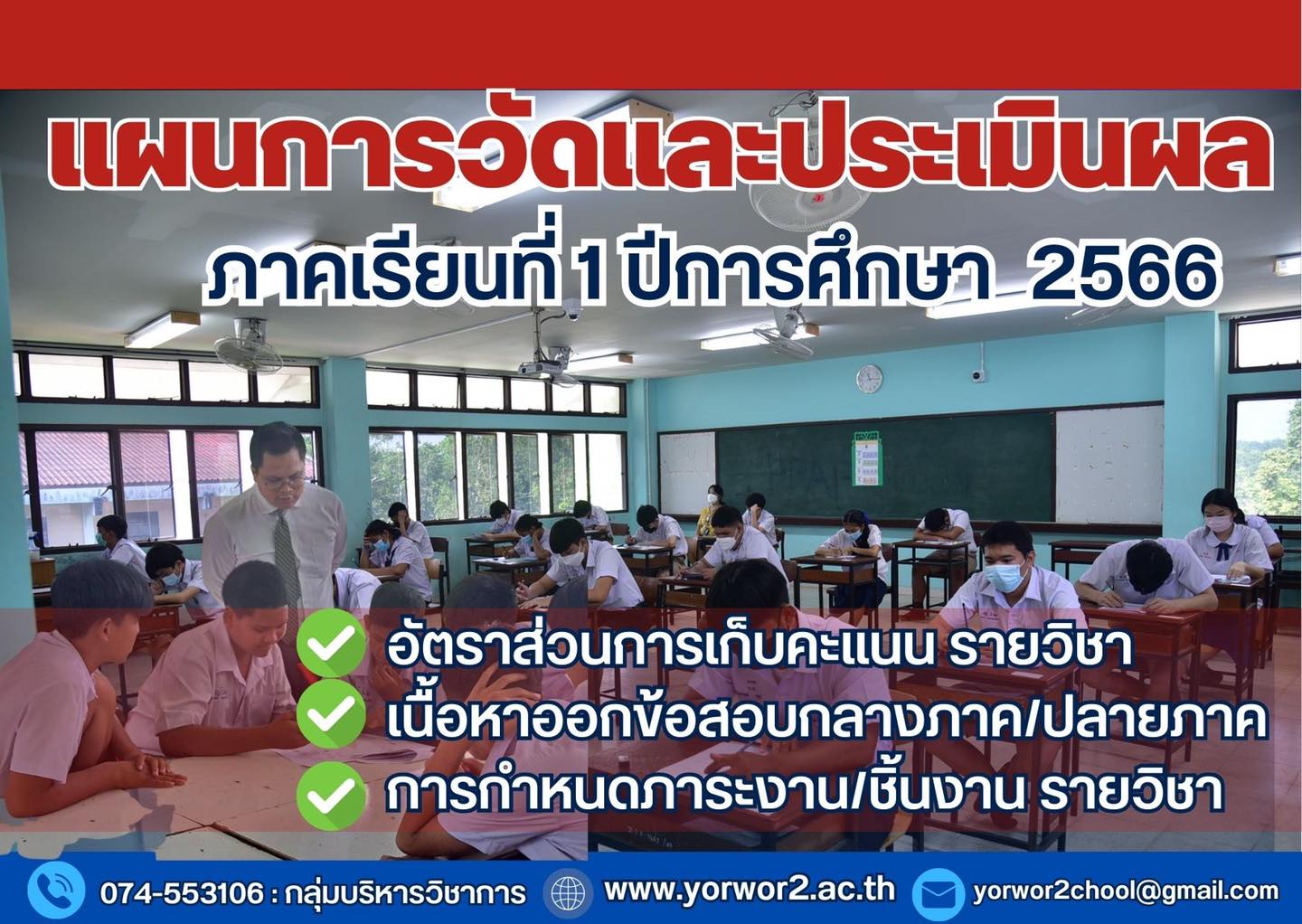 แผนการวัดและประเมินผล

ภาคเรียนที่ 1 ปีการศึกษา 2566

อัตราส่วนการเก็บคะแนน รายวิชา

เนื้อหาออกข้อสอบกลางภาค/ปลายภาค

การกำหนดภาระงาน/ชิ้นงาน รายวิชา

074-553106 : กลุ่มบริหารวิชาการ www.yorwor2.ac.th yorwor2chool@gmail.com